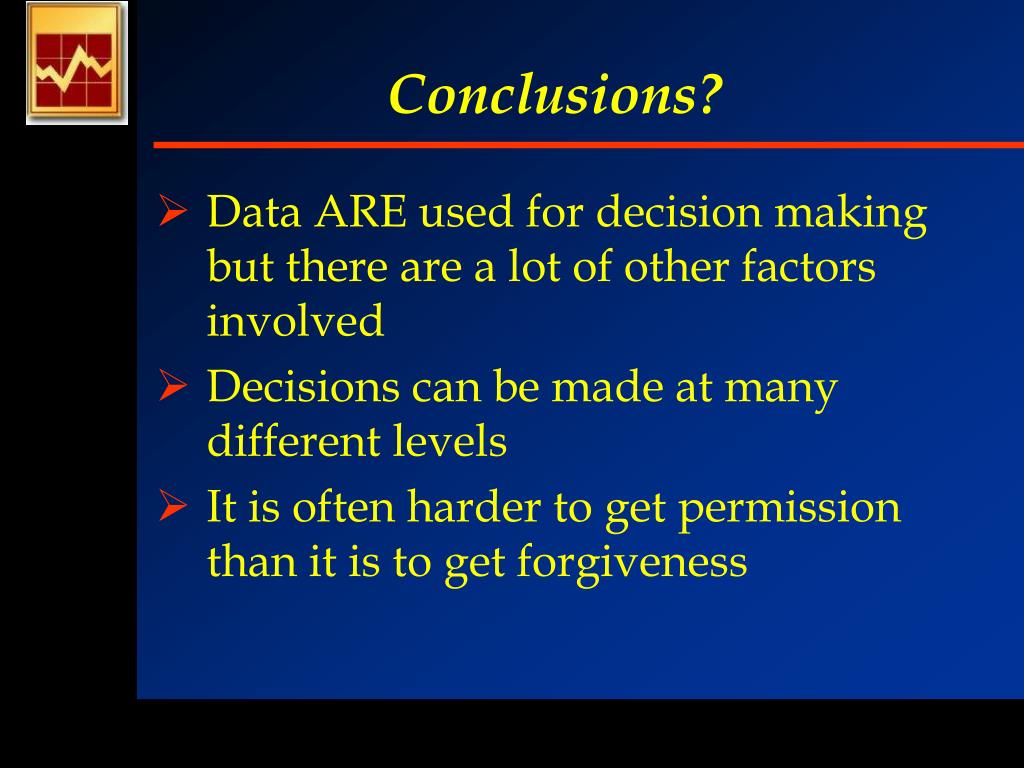 Conclusions?

➢ Data ARE used for decision making but there are a lot of other factors involved
➢ Decisions can be made at many different levels
➢ It is often harder to get permission than it is to get forgiveness